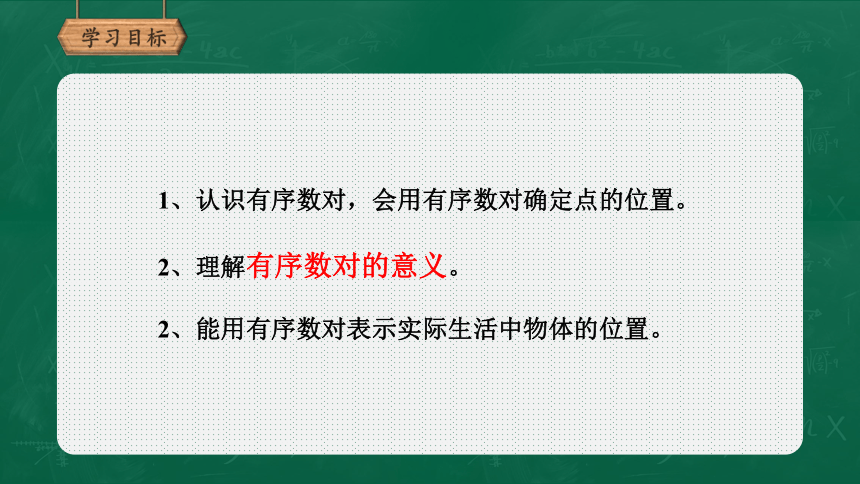 学习目标

1、认识有序数对，会用有序数对确定点的位置。

2、理解有序数对的意义。

2、能用有序数对表示实际生活中物体的位置。